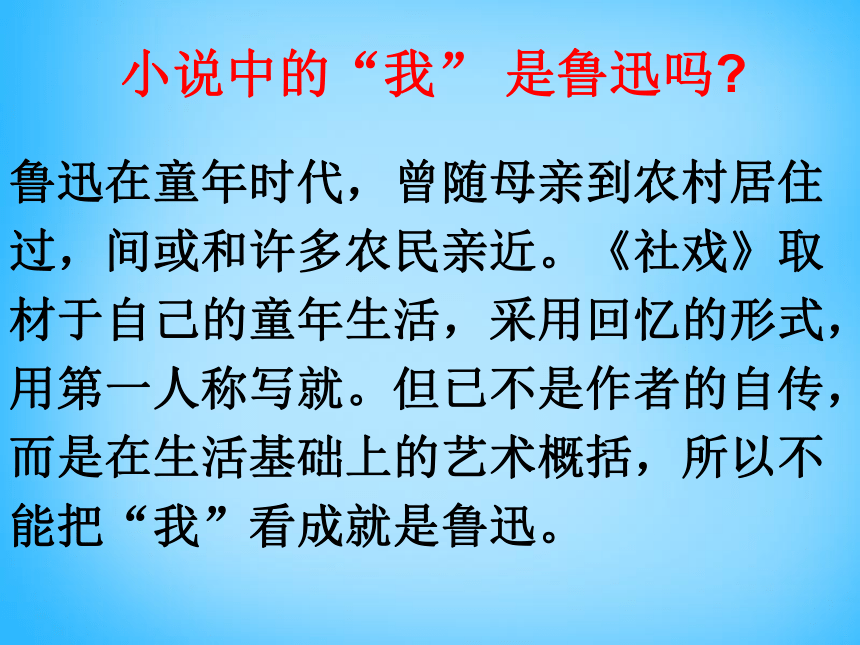 小说中的“我” 是鲁迅吗?

鲁迅在童年时代，曾随母亲到农村居住过，间或和许多农民亲近。《社戏》取材于自己的童年生活，采用回忆的形式，用第一人称写就。但已不是作者的自传，而是在生活基础上的艺术概括，所以不能把“我”看成就是鲁迅。